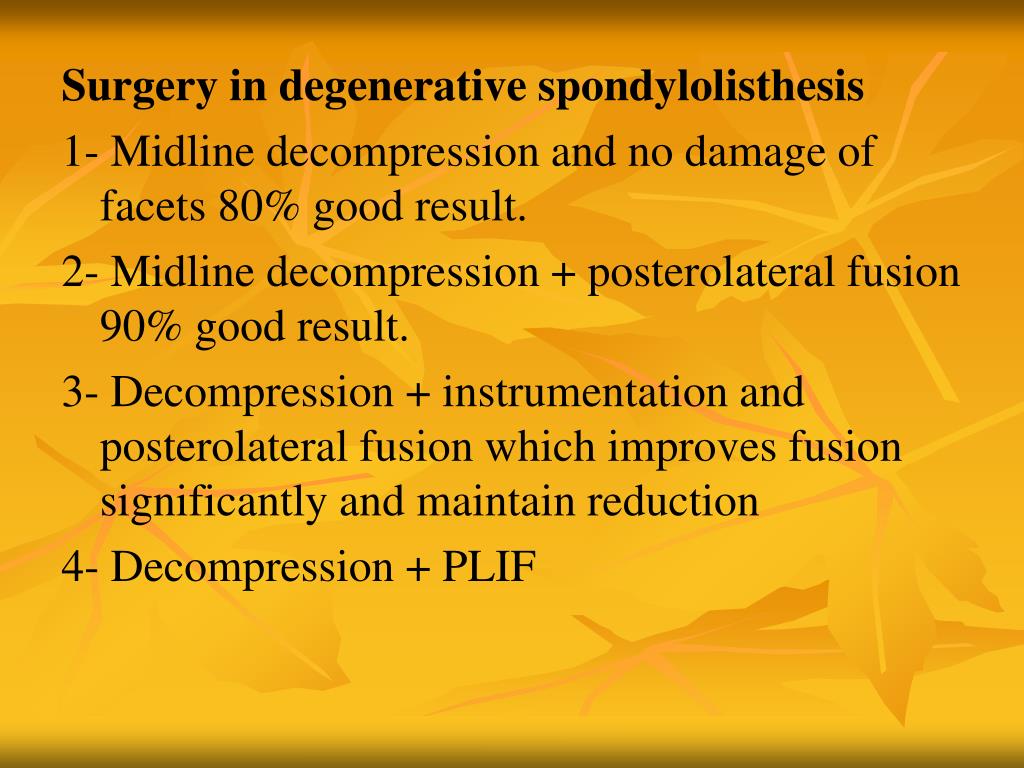 Surgery in degenerative spondylolisthesis

1- Midline decompression and no damage of facets 80% good result.

2- Midline decompression + posterolateral fusion 90% good result.

3- Decompression + instrumentation and posterolateral fusion which improves fusion significantly and maintain reduction

4- Decompression + PLIF